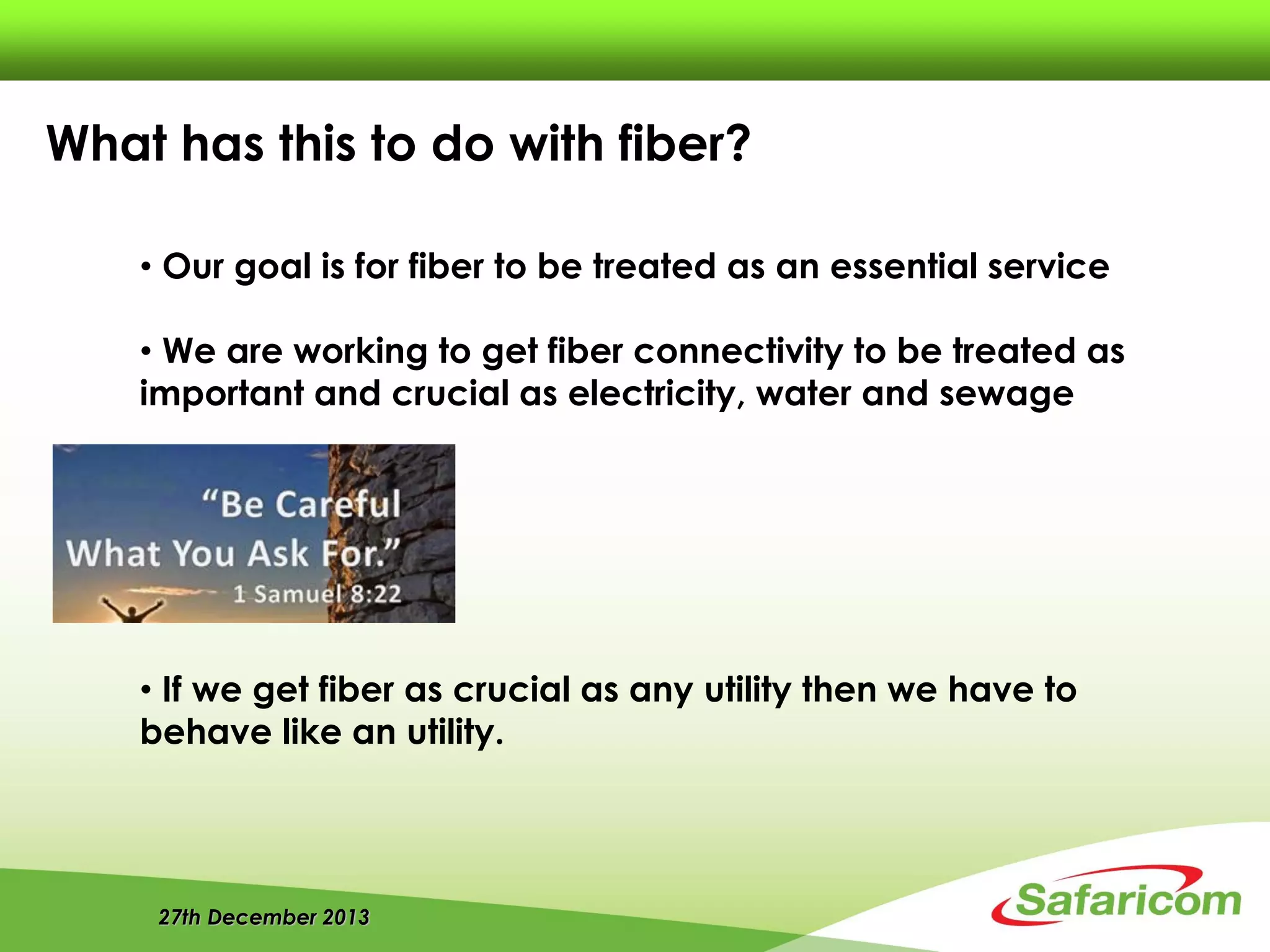 What has this to do with fiber?

• Our goal is for fiber to be treated as an essential service

• We are working to get fiber connectivity to be treated as important and crucial as electricity, water and sewage

"Be Careful What You Ask For."
1 Samuel 8:22

• If we get fiber as crucial as any utility then we have to behave like an utility.

27th December 2013

Safaricom